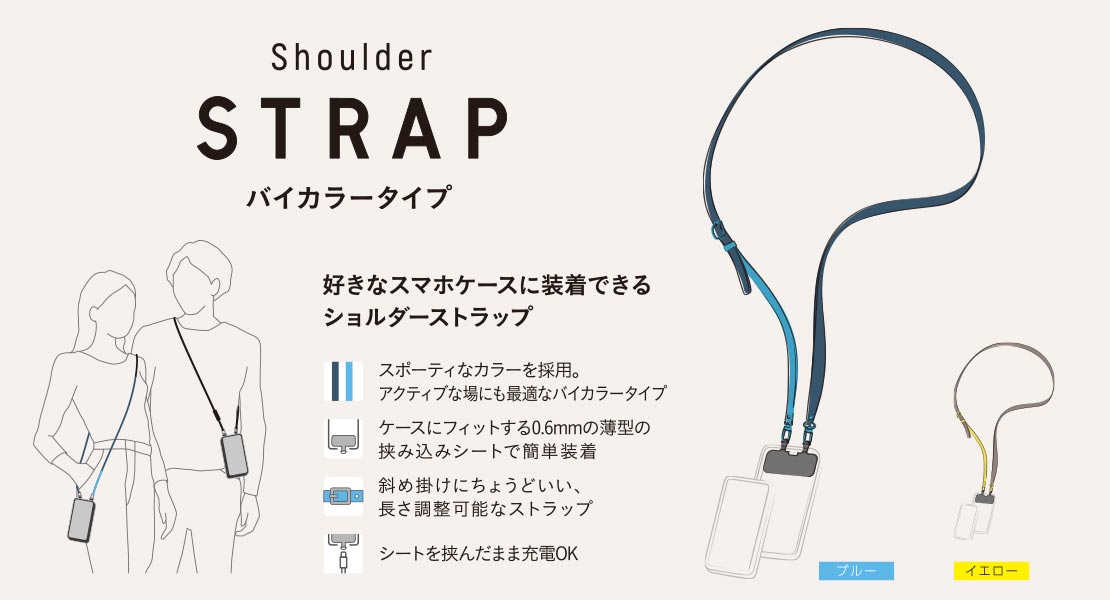 Shoulder
STRAP
バイカラータイプ

好きなスマホケースに装着できる
ショルダーストラップ

スポーティなカラーを採用。
アクティブな場にも最適なバイカラータイプ

ケースにフィットする0.6mmの薄型の
挟み込みシートで簡単装着

斜め掛けにちょうどいい、
長さ調整可能なストラップ

シートを挟んだまま充電OK

ブルー

イエロー